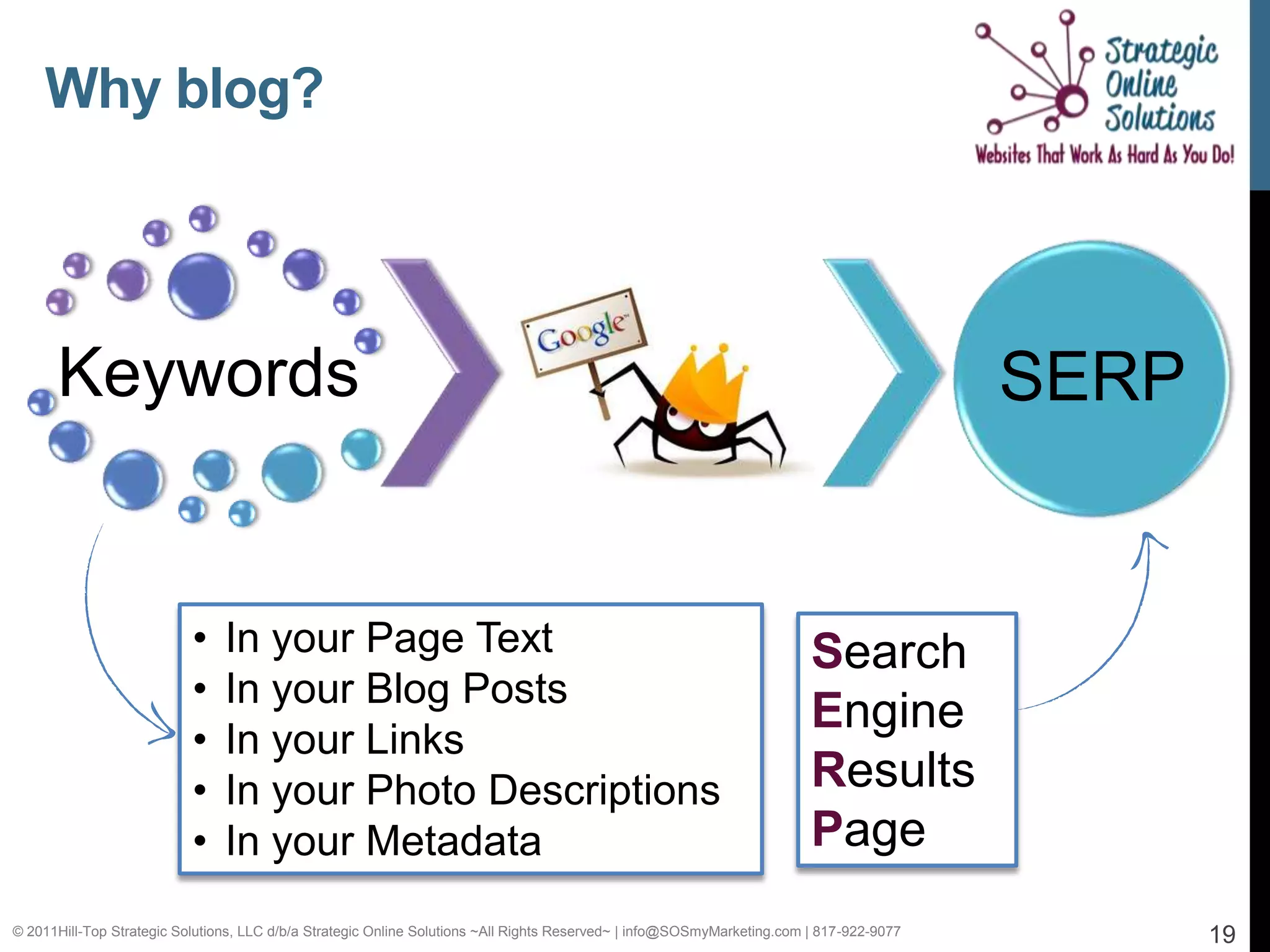 Why blog?

Strategic Online Solutions
Websites That Work As Hard As You Do!

Keywords

Google™

SERP

• In your Page Text
• In your Blog Posts
• In your Links
• In your Photo Descriptions
• In your Metadata

Search
Engine
Results
Page

© 2011Hill-Top Strategic Solutions, LLC d/b/a Strategic Online Solutions ~All Rights Reserved~ | info@SOSmyMarketing.com | 817-922-9077

19